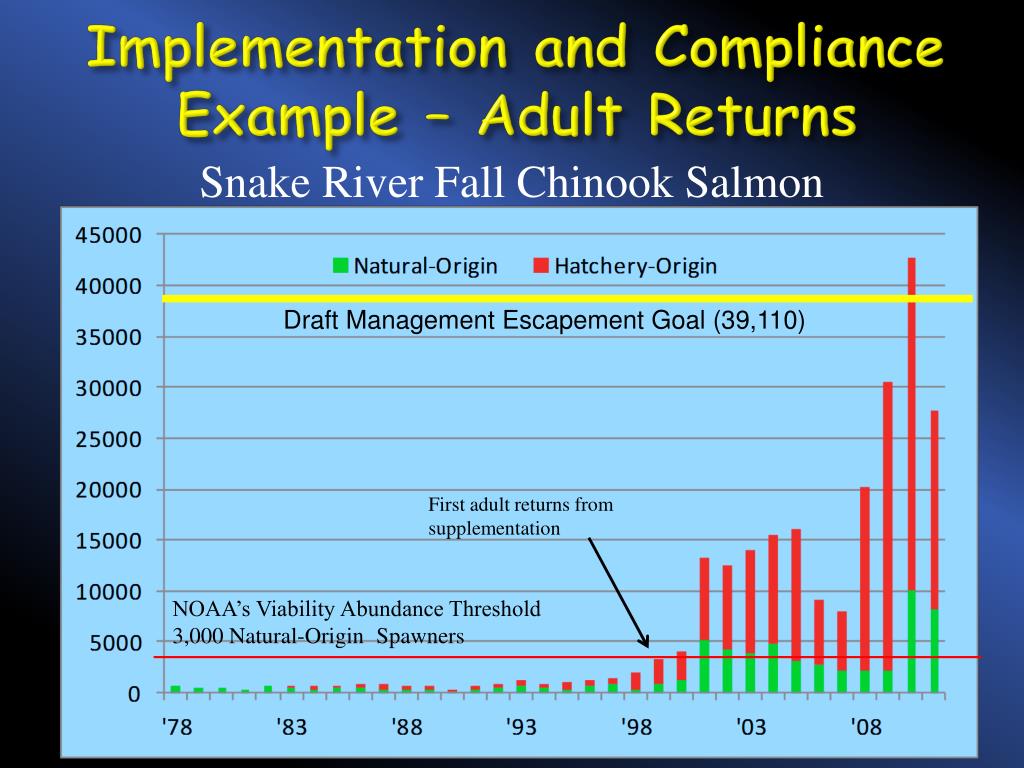 Implementation and Compliance Example – Adult Returns

Snake River Fall Chinook Salmon

45000
40000
35000
30000
25000
20000
15000
10000
5000
0

Natural-Origin
Hatchery-Origin

Draft Management Escapement Goal (39,110)

First adult returns from supplementation

NOAA's Viability Abundance Threshold
3,000 Natural-Origin Spawners

'78 '83 '88 '93 '98 '03 '08